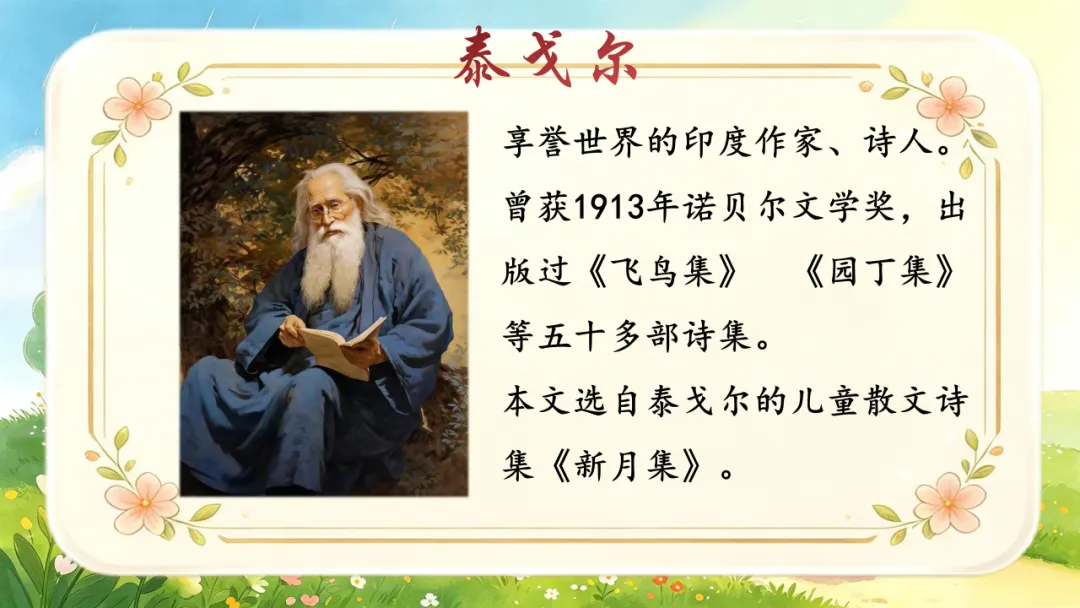 泰戈尔

享誉世界的印度作家、诗人。曾获1913年诺贝尔文学奖，出版过《飞鸟集》 《园丁集》等五十多部诗集。

本文选自泰戈尔的儿童散文诗集《新月集》。